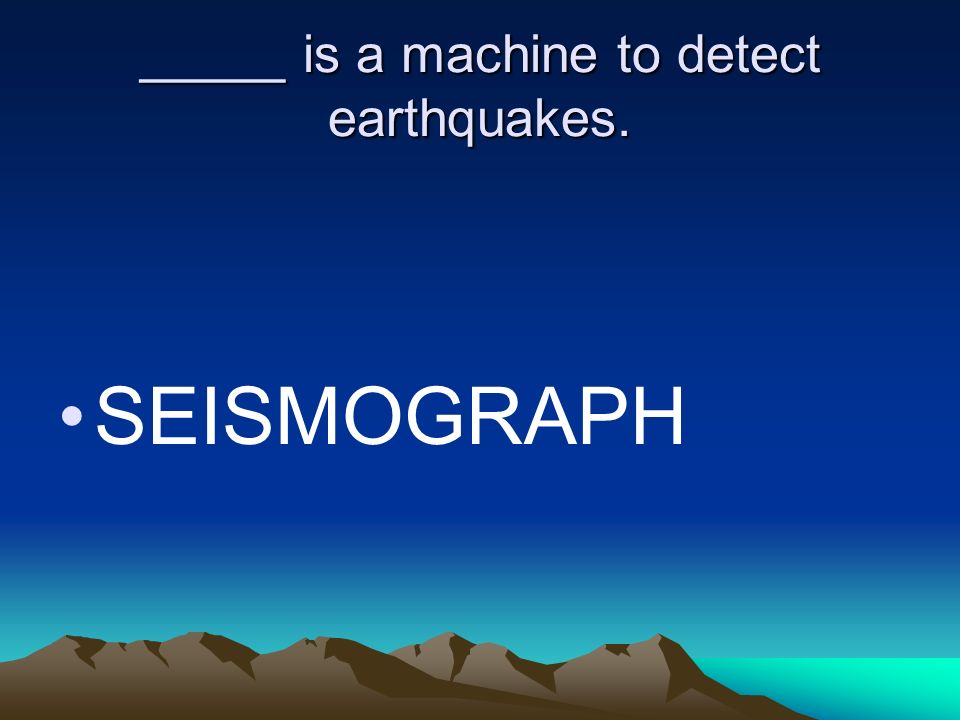 _____ is a machine to detect earthquakes.

• SEISMOGRAPH